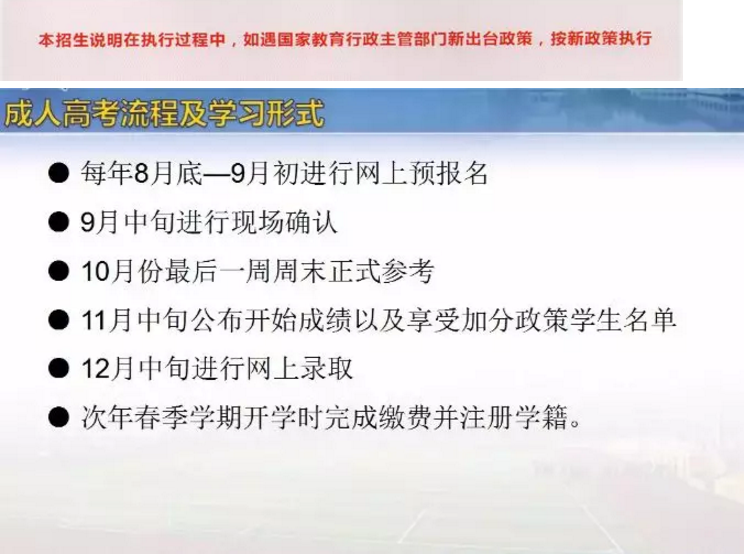 本招生说明在执行过程中，如遇国家教育行政主管部门新出台政策，按新政策执行

成人高考流程及学习形式

● 每年8月底—9月初进行网上预报名
● 9月中旬进行现场确认
● 10月份最后一周周末正式参考
● 11月中旬公布开始成绩以及享受加分政策学生名单
● 12月中旬进行网上录取
● 次年春季学期开学时完成缴费并注册学籍。